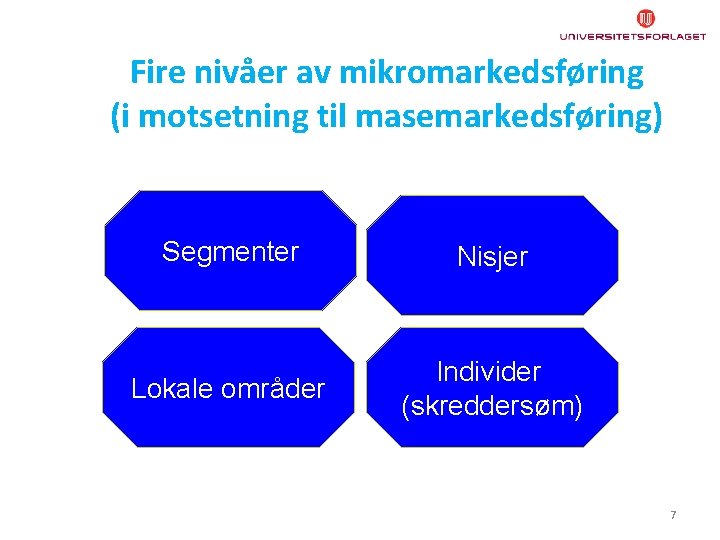 UNIVERSITETSFORLAGET

Fire nivåer av mikromarkedsføring (i motsetning til masemarkedsføring)

Segmenter

Nisjer

Lokale områder

Individer (skreddersøm)

7